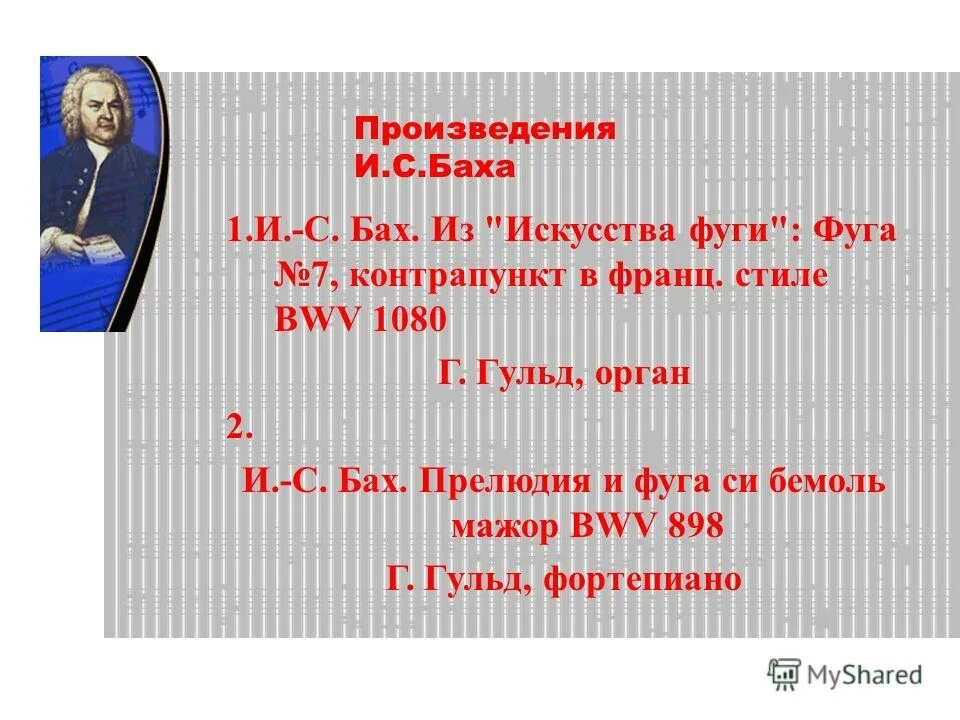 Произведения
И.С.Баха

1.И.-С. Бах. Из "Искусства фуги": Фуга №7, контрапункт в франц. стиле BWV 1080

Г. Гульд, орган

2.

И.-С. Бах. Прелюдия и фуга си бемоль мажор BWV 898

Г. Гульд, фортепиано

MyShared